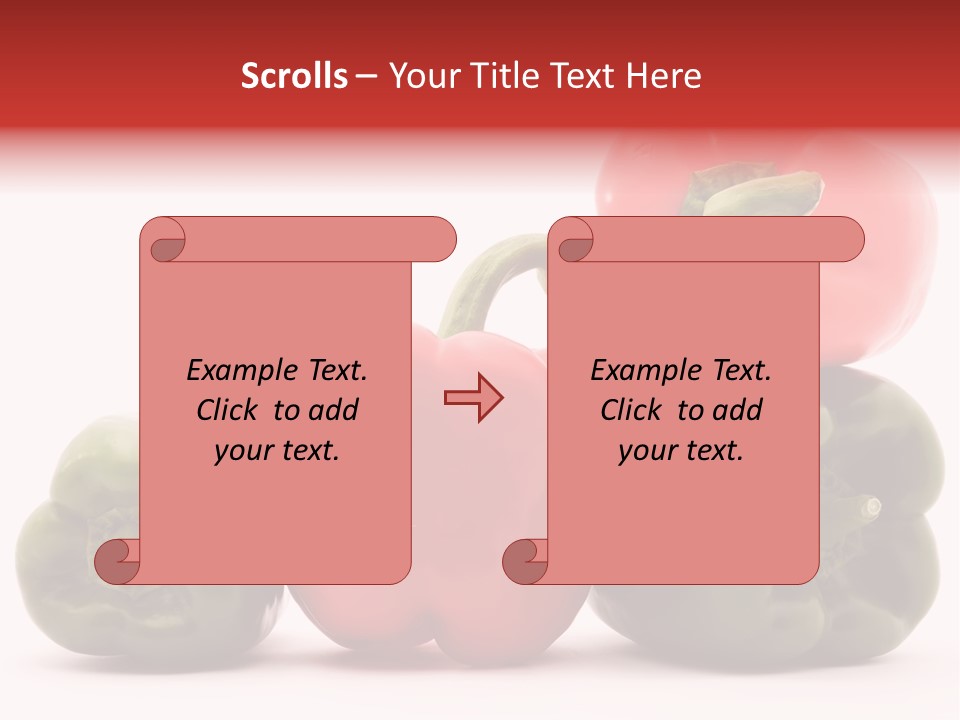 Scrolls – Your Title Text Here

Example Text. Click to add your text.

Example Text. Click to add your text.